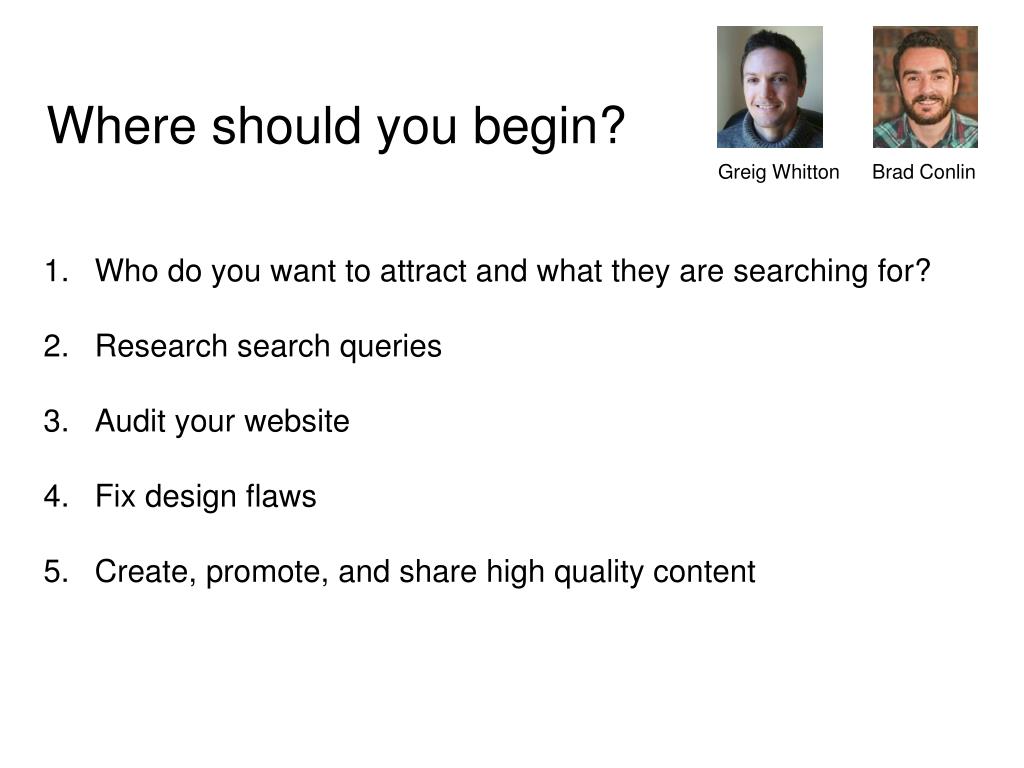 Where should you begin?

Greig Whitton Brad Conlin

1. Who do you want to attract and what they are searching for?

2. Research search queries

3. Audit your website

4. Fix design flaws

5. Create, promote, and share high quality content